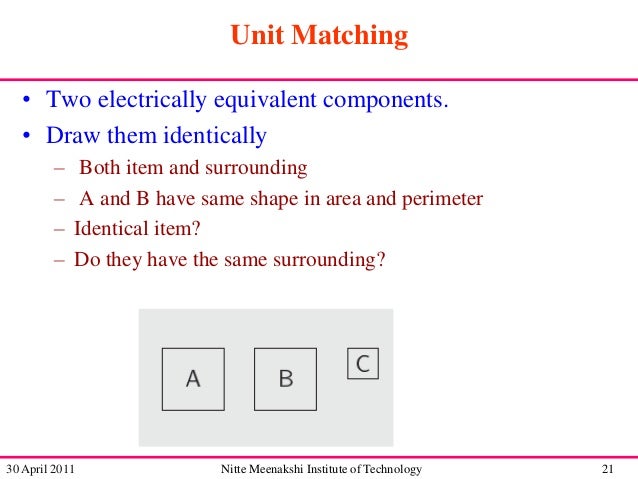 Unit Matching

• Two electrically equivalent components.
• Draw them identically
 – Both item and surrounding
 – A and B have same shape in area and perimeter
 – Identical item?
 – Do they have the same surrounding?

A B C

30 April 2011 Nitte Meenakshi Institute of Technology 21